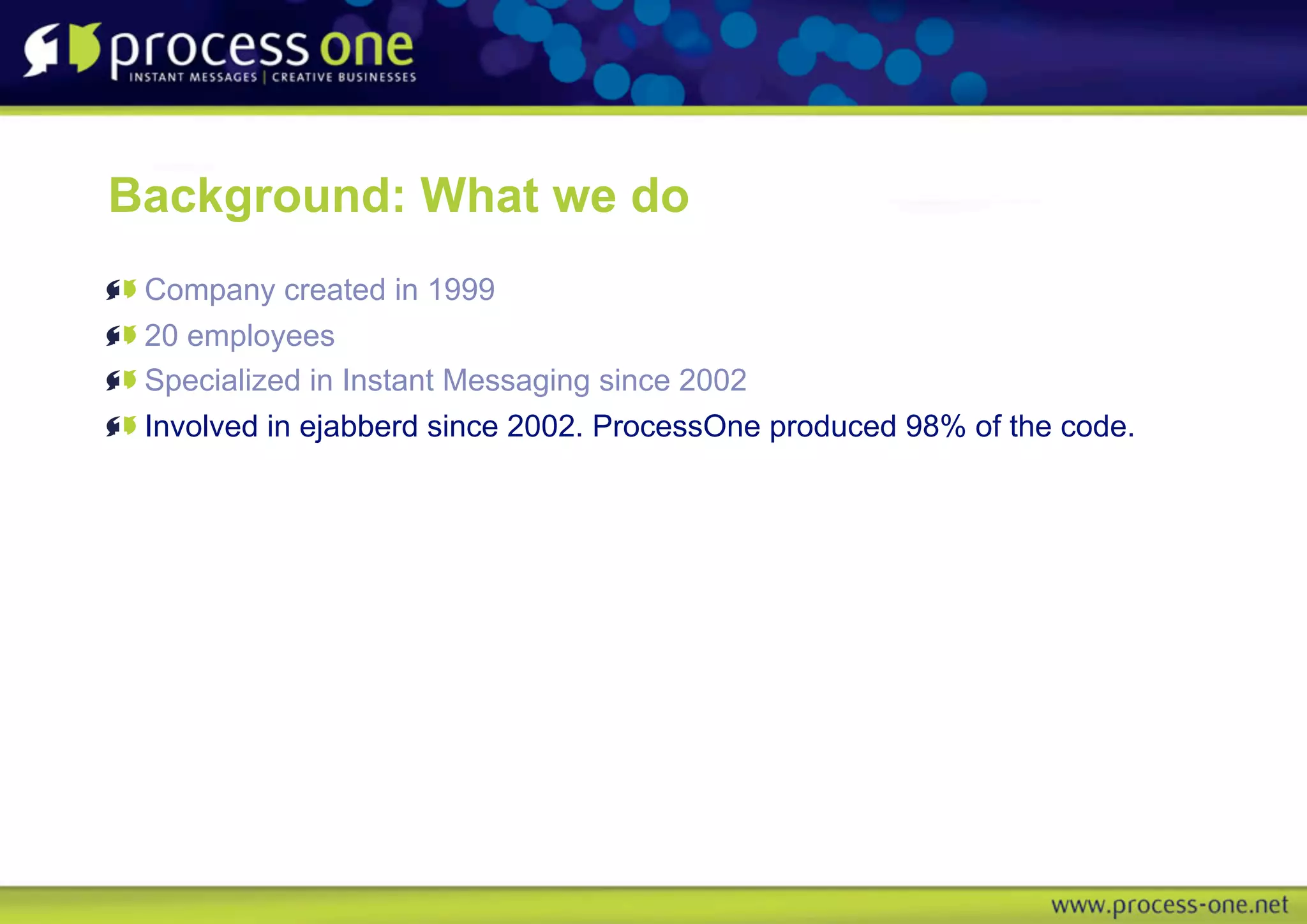 process one
INSTANT MESSAGES | CREATIVE BUSINESSES

Background: What we do

Company created in 1999
20 employees
Specialized in Instant Messaging since 2002
Involved in ejabberd since 2002. ProcessOne produced 98% of the code.

www.process-one.net